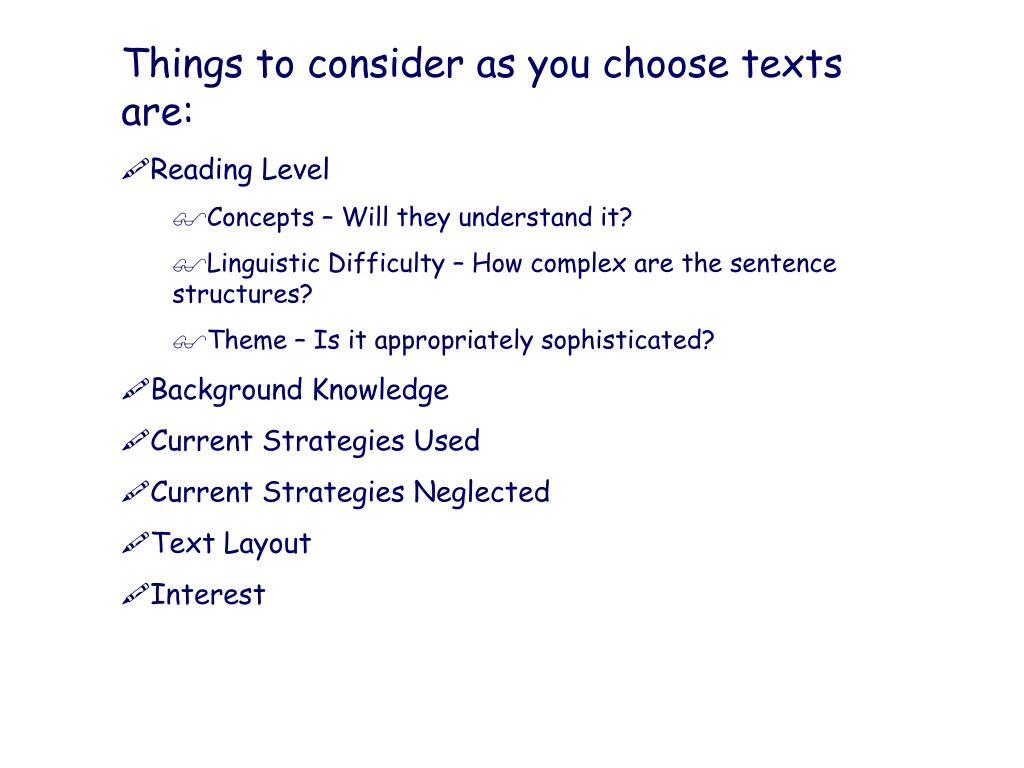 Things to consider as you choose texts are:

Reading Level

Concepts – Will they understand it?

Linguistic Difficulty – How complex are the sentence structures?

Theme – Is it appropriately sophisticated?

Background Knowledge

Current Strategies Used

Current Strategies Neglected

Text Layout

Interest